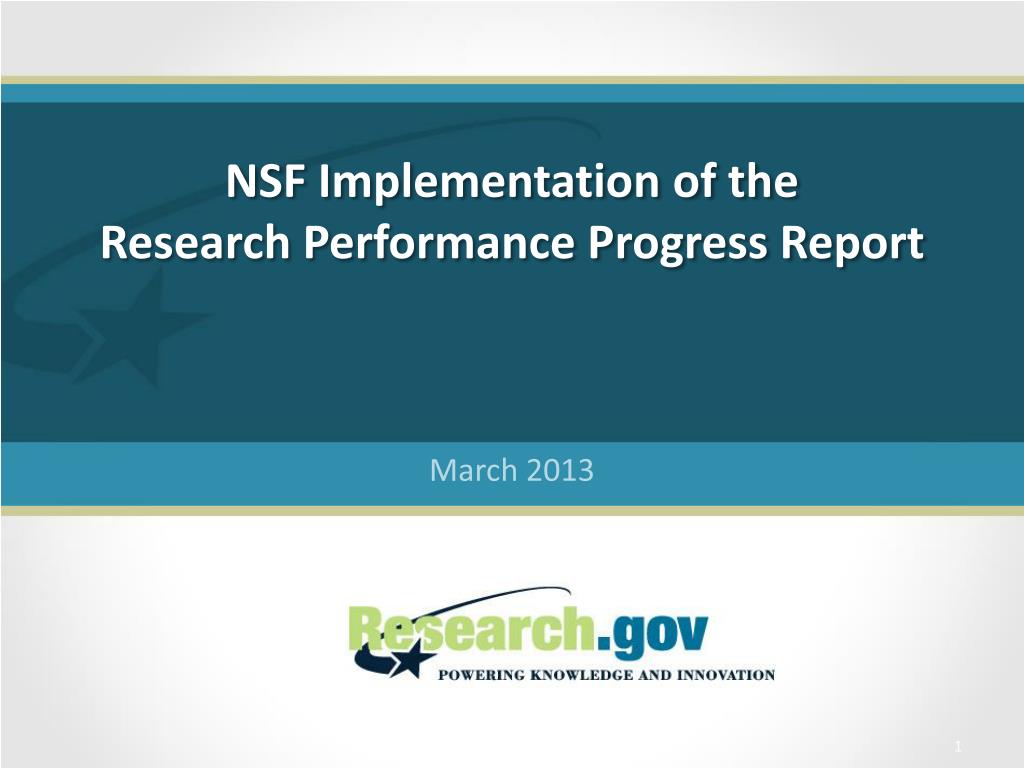 NSF Implementation of the
Research Performance Progress Report

March 2013

Research.gov
POWERING KNOWLEDGE AND INNOVATION

1